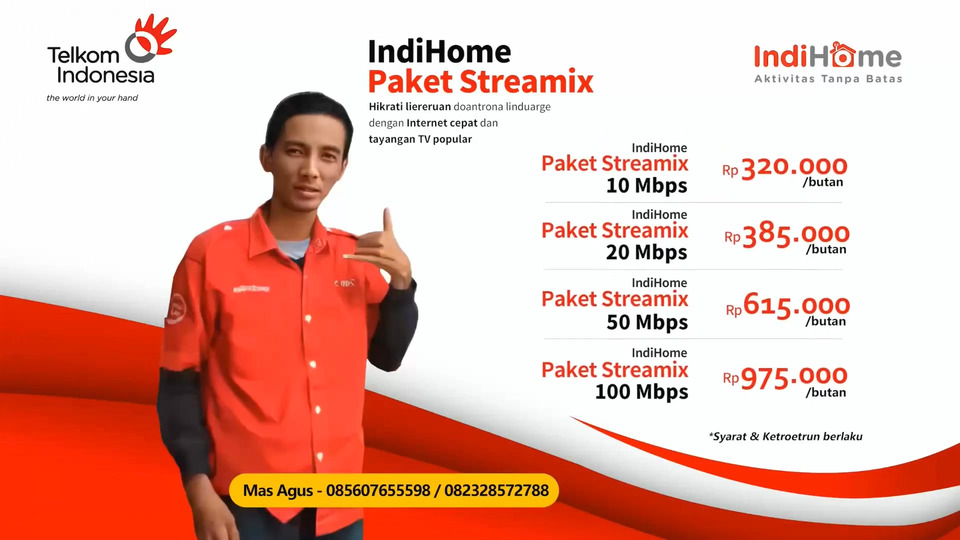 Telkom Indonesia
the world in your hand

IndiHome
Paket Streamix

Hikrati liereruan doantrona linduarge dengan Internet cepat dan tayangan TV popular

IndiHome
Aktivitas Tanpa Batas

IndiHome
Paket Streamix
10 Mbps
Rp 320.000 /butan

IndiHome
Paket Streamix
20 Mbps
Rp 385.000 /butan

IndiHome
Paket Streamix
50 Mbps
Rp 615.000 /butan

IndiHome
Paket Streamix
100 Mbps
Rp 975.000 /butan

*Syarat & Ketroetrun berlaku

Mas Agus - 085607655598 / 082328572788